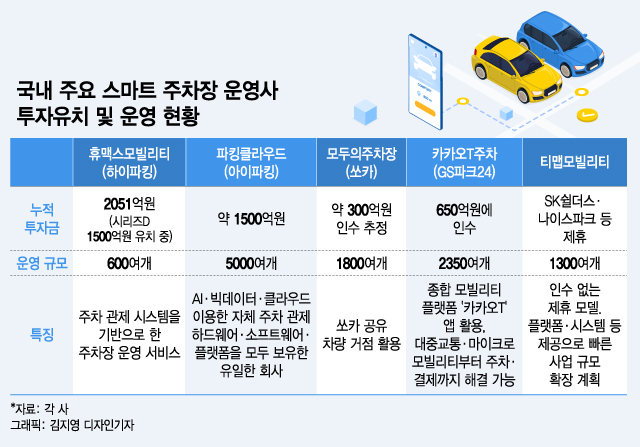 국내 주요 스마트 주차장 운영사 투자유치 및 운영 현황

|  | 휴맥스모빌리티 (하이파킹) | 파킹클라우드 (아이파킹) | 모두의주차장 (쏘카) | 카카오T주차 (GS파크24) | 티맵모빌리티 |
|---|---|---|---|---|---|
| 누적 투자금 | 2051억원 (시리즈D 1500억원 유치 중) | 약 1500억원 | 약 300억원 인수 추정 | 650억원에 인수 | SK쉴더스· 나이스파크 등 제휴 |
| 운영 규모 | 600여개 | 5000여개 | 1800여개 | 2350여개 | 1300여개 |
| 특징 | 주차 관제 시스템을 기반으로 한 주차장 운영 서비스 | AI·빅데이터·클라우드 이용한 자체 주차 관제 하드웨어·소프트웨어· 플랫폼을 모두 보유한 유일한 회사 | 쏘카 공유 차량 거점 활용 | 종합 모빌리티 플랫폼 '카카오T' 앱 활용, 대중교통·마이크로 모빌리티부터 주차· 결제까지 해결 가능 | 인수 없는 제휴 모델. 플랫폼·시스템 등 제공으로 빠른 사업 규모 확장 계획 |

*자료: 각 사
그래픽: 김지영 디자인기자